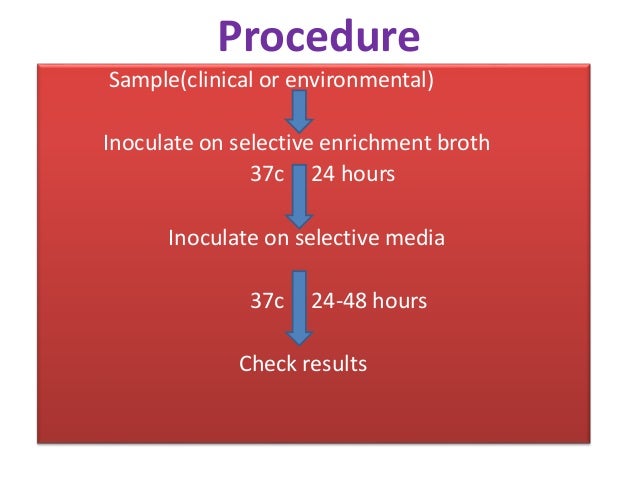 Procedure

Sample(clinical or environmental)

Inoculate on selective enrichment broth

37c 24 hours

Inoculate on selective media

37c 24-48 hours

Check results